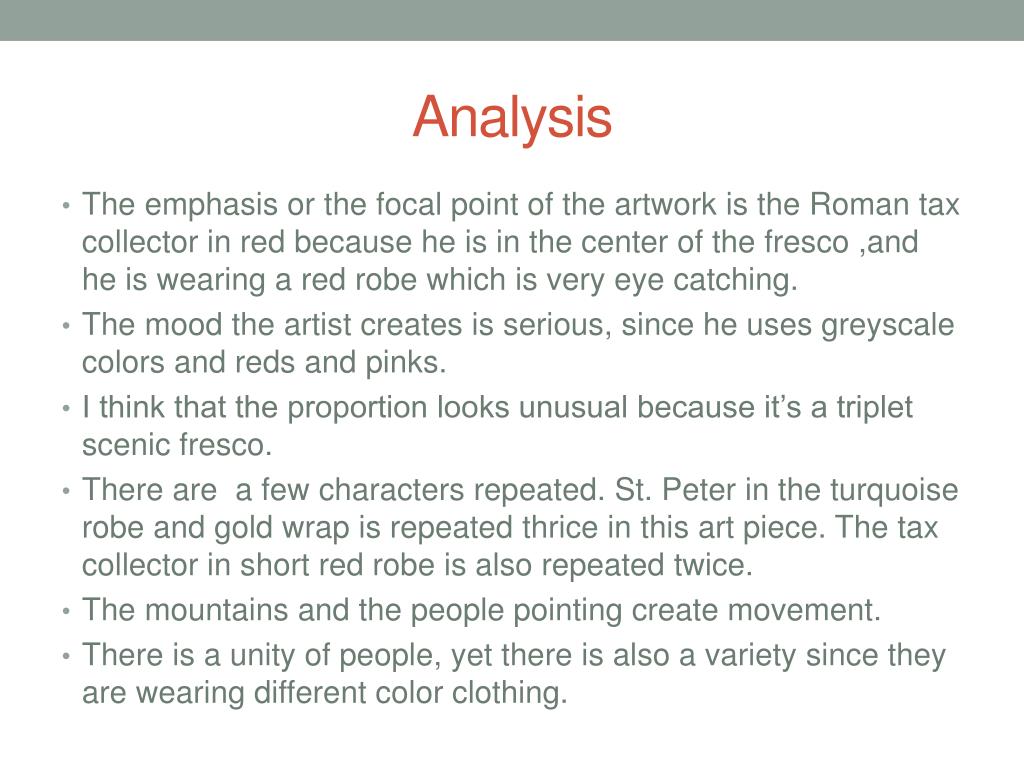 Analysis

• The emphasis or the focal point of the artwork is the Roman tax collector in red because he is in the center of the fresco ,and he is wearing a red robe which is very eye catching.
• The mood the artist creates is serious, since he uses greyscale colors and reds and pinks.
• I think that the proportion looks unusual because it's a triplet scenic fresco.
• There are  a few characters repeated. St. Peter in the turquoise robe and gold wrap is repeated thrice in this art piece. The tax collector in short red robe is also repeated twice.
• The mountains and the people pointing create movement.
• There is a unity of people, yet there is also a variety since they are wearing different color clothing.